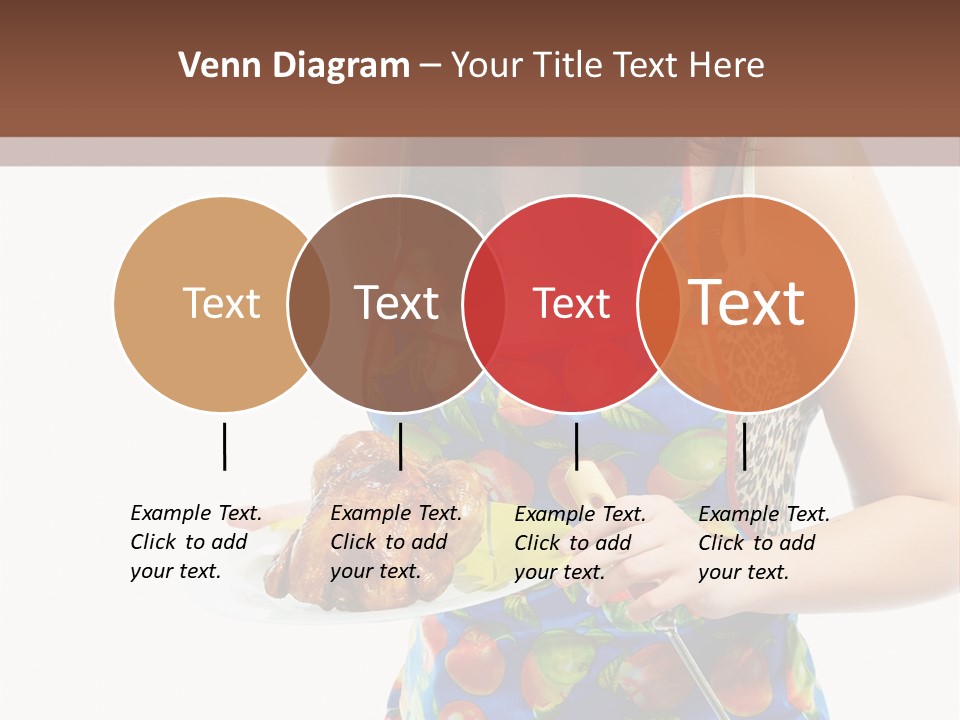 Venn Diagram – Your Title Text Here

Text

Text

Text

Text

Example Text. Click to add your text.

Example Text. Click to add your text.

Example Text. Click to add your text.

Example Text. Click to add your text.